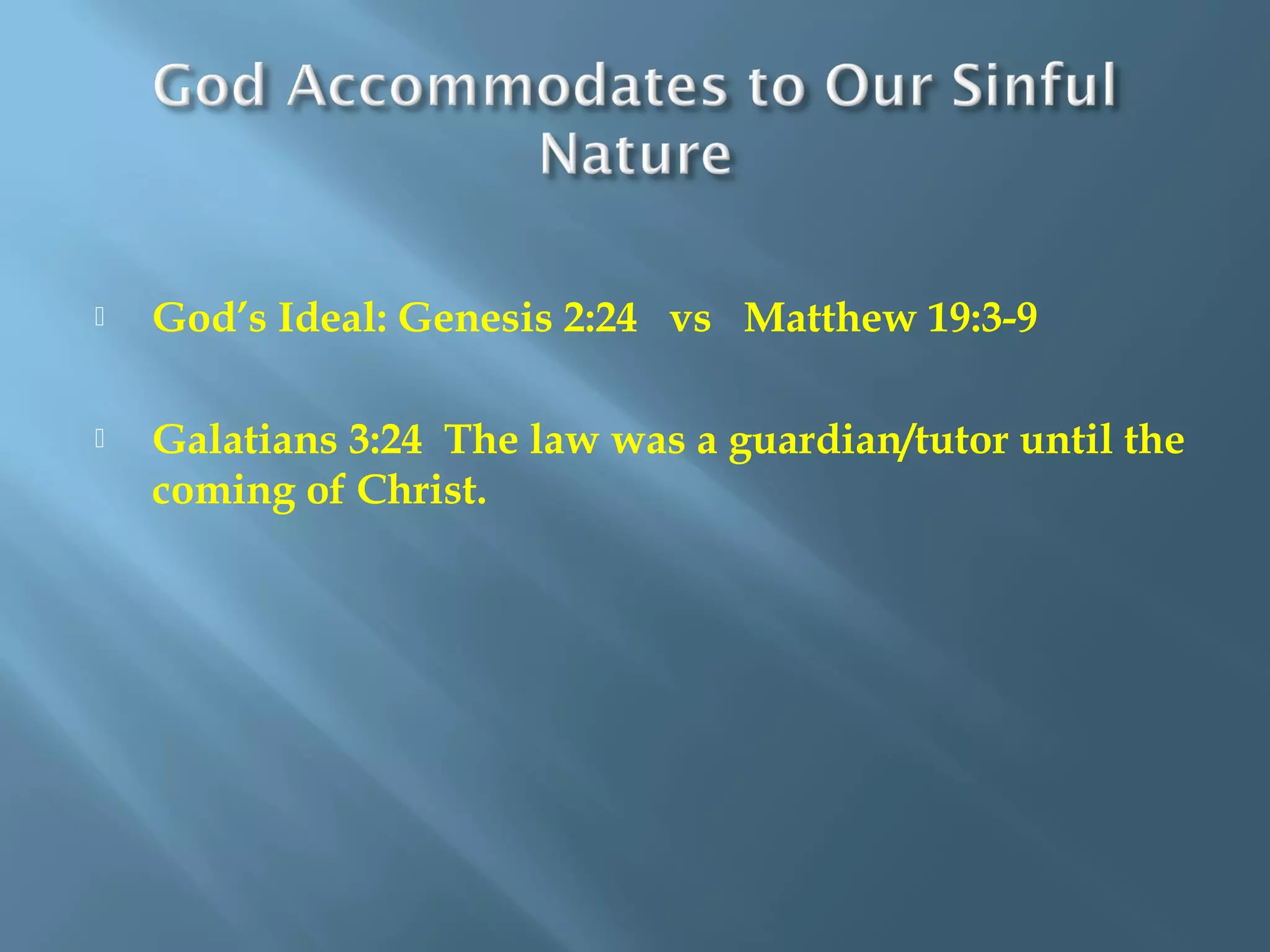 God Accommodates to Our Sinful Nature

God's Ideal: Genesis 2:24 vs Matthew 19:3-9

Galatians 3:24 The law was a guardian/tutor until the coming of Christ.